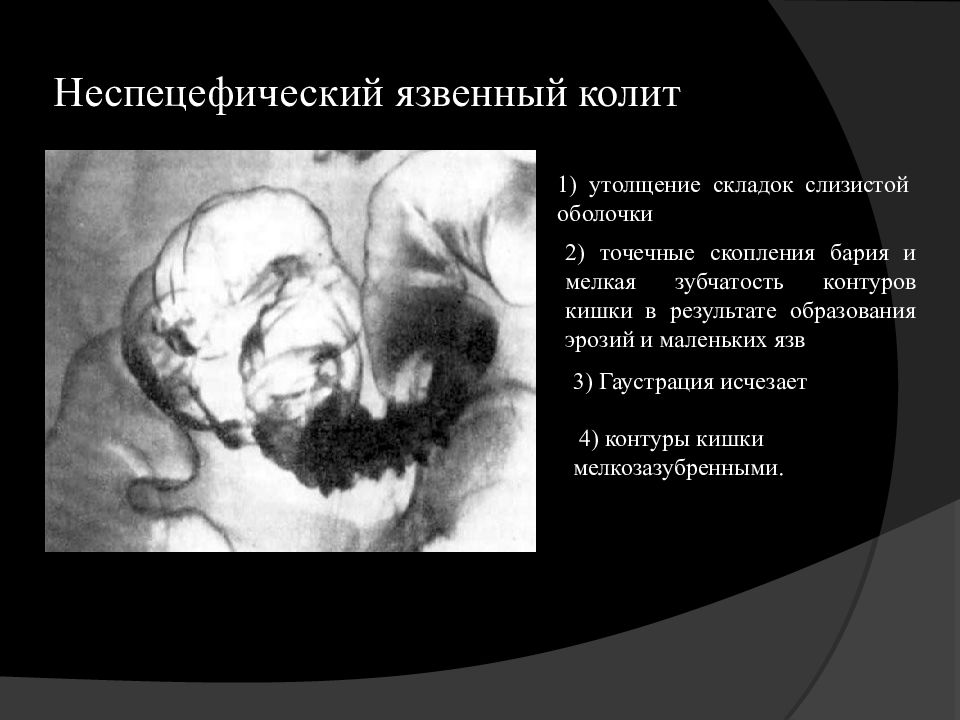 Неспецефический язвенный колит

1) утолщение складок слизистой оболочки

2) точечные скопления бария и мелкая зубчатость контуров кишки в результате образования эрозий и маленьких язв

3) Гаустрация исчезает

4) контуры кишки мелкозазубренными.